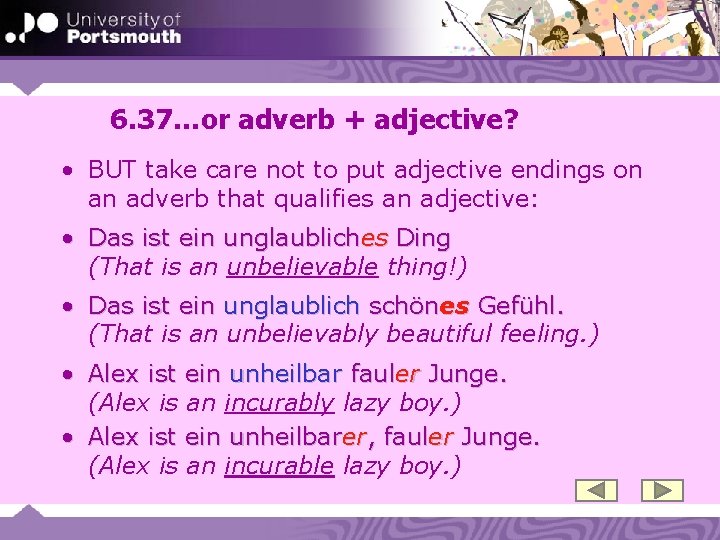 University of Portsmouth

6.37...or adverb + adjective?

• BUT take care not to put adjective endings on an adverb that qualifies an adjective:

• Das ist ein unglaubliches Ding
(That is an unbelievable thing!)

• Das ist ein unglaublich schönes Gefühl.
(That is an unbelievably beautiful feeling.)

• Alex ist ein unheilbar fauler Junge.
(Alex is an incurably lazy boy.)

• Alex ist ein unheilbarer, fauler Junge.
(Alex is an incurable lazy boy.)